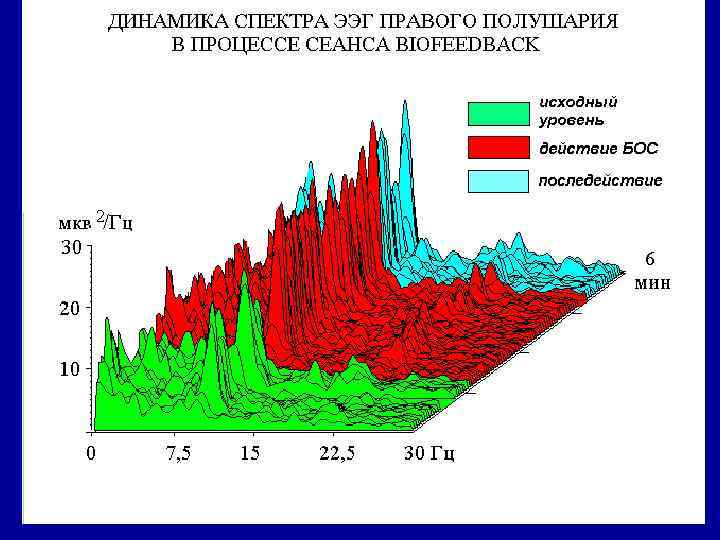 ДИНАМИКА СПЕКТРА ЭЭГ ПРАВОГО ПОЛУШАРИЯ
В ПРОЦЕССЕ СЕАНСА BIOFEEDBACK

исходный уровень
действие БОС
последействие

мкв $^2$/Гц
30
20
10

6
мин

0
7,5
15
22,5
30 Гц